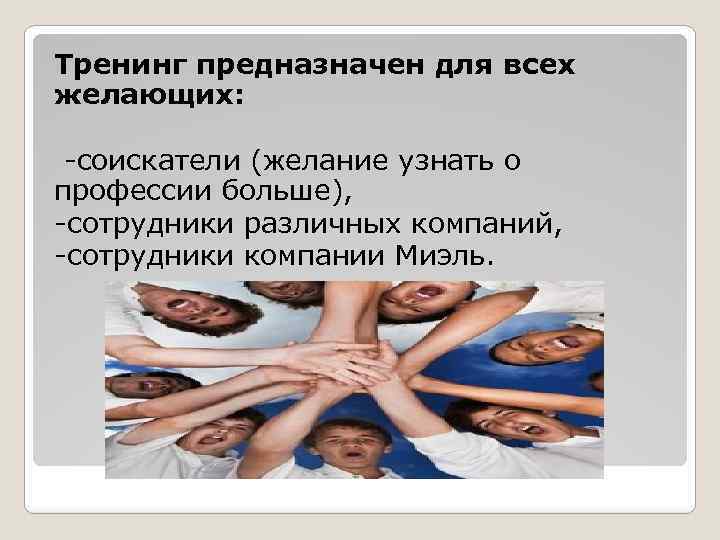 Тренинг предназначен для всех желающих:

-соискатели (желание узнать о профессии больше),
-сотрудники различных компаний,
-сотрудники компании Миэль.